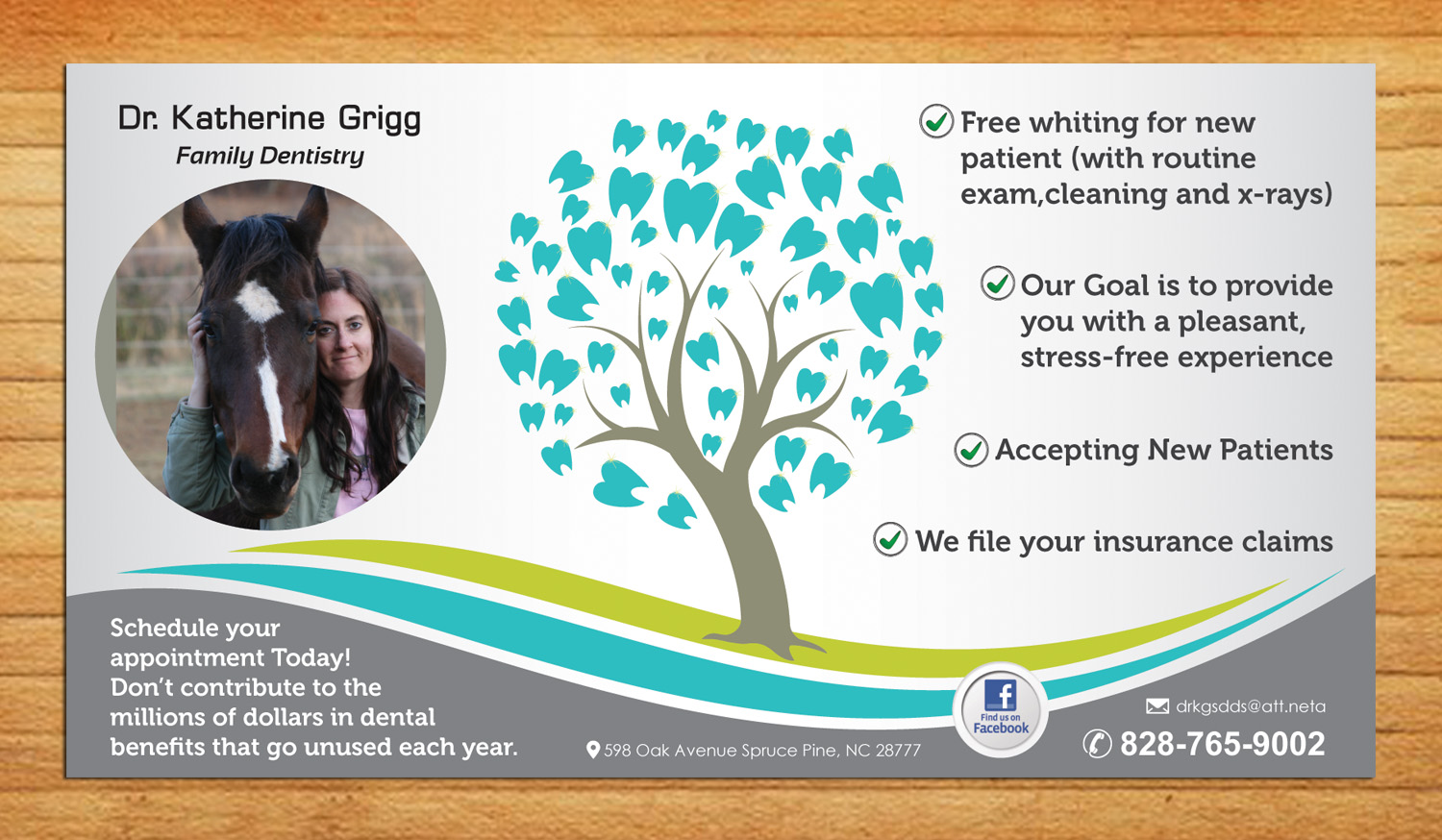 Dr. Katherine Grigg
Family Dentistry

Free whiting for new patient (with routine exam,cleaning and x-rays)

Our Goal is to provide you with a pleasant, stress-free experience

Accepting New Patients

We file your insurance claims

Schedule your appointment Today! Don't contribute to the millions of dollars in dental benefits that go unused each year.

598 Oak Avenue Spruce Pine, NC 28777

Find us on Facebook

drkgsdds@att.neta

828-765-9002